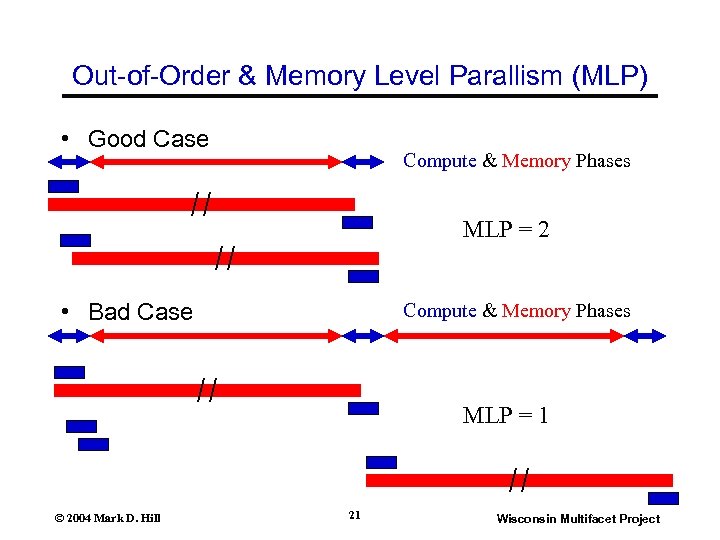 Out-of-Order & Memory Level Parallism (MLP)

• Good Case

Compute & Memory Phases

//

MLP = 2

//

• Bad Case

Compute & Memory Phases

//

MLP = 1

//

© 2004 Mark D. Hill

21

Wisconsin Multifacet Project